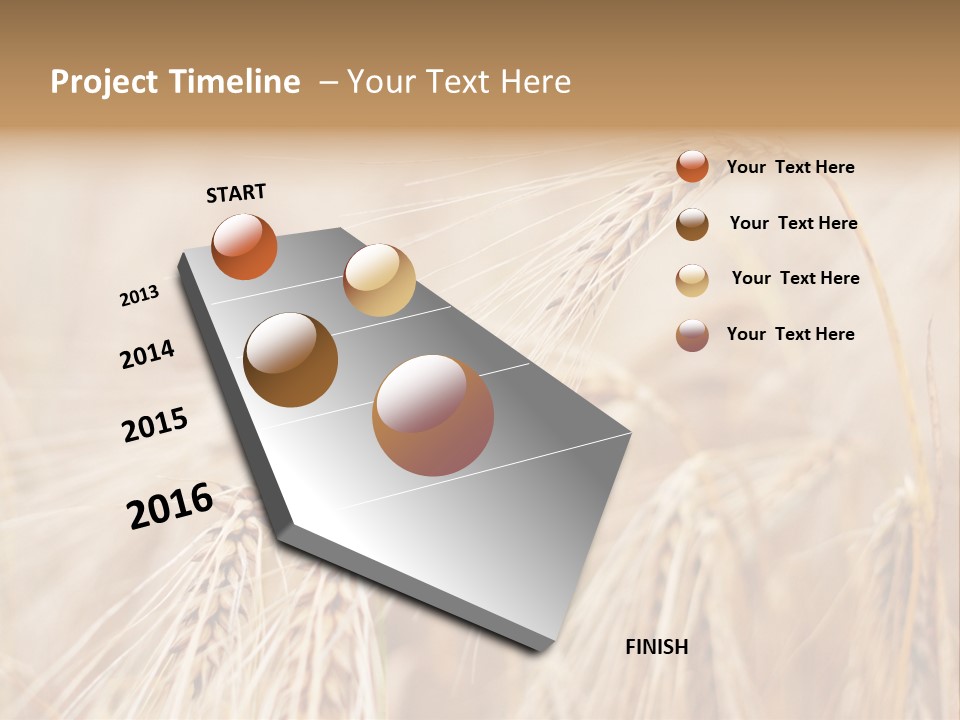 Project Timeline – Your Text Here

START

2013

2014

2015

2016

FINISH

Your Text Here

Your Text Here

Your Text Here

Your Text Here